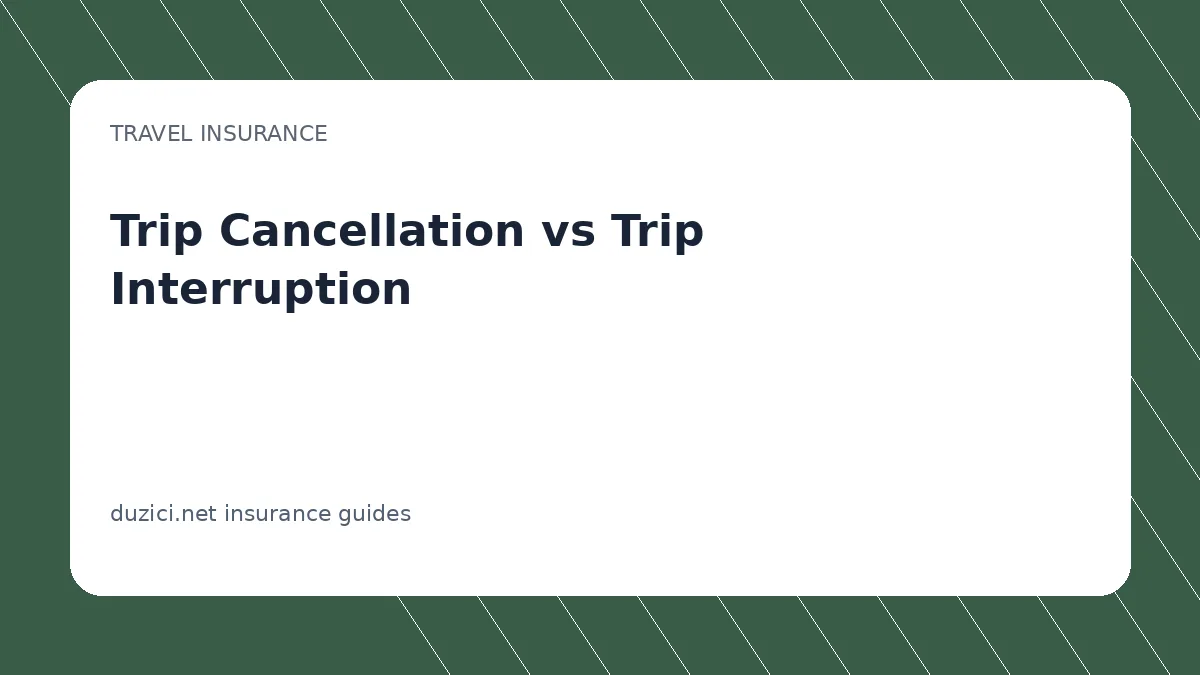 TRAVEL INSURANCE

Trip Cancellation vs Trip Interruption

duzici.net insurance guides